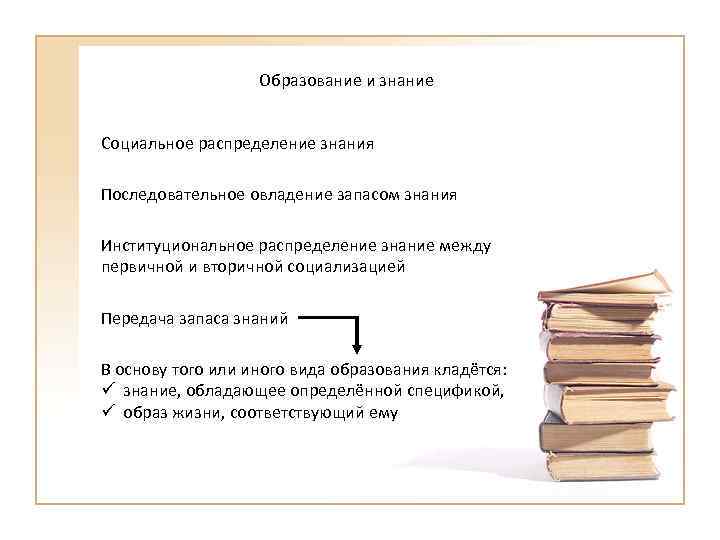 Образование и знание

Социальное распределение знания

Последовательное овладение запасом знания

Институциональное распределение знание между первичной и вторичной социализацией

Передача запаса знаний

В основу того или иного вида образования кладётся:
✓ знание, обладающее определённой спецификой,
✓ образ жизни, соответствующий ему